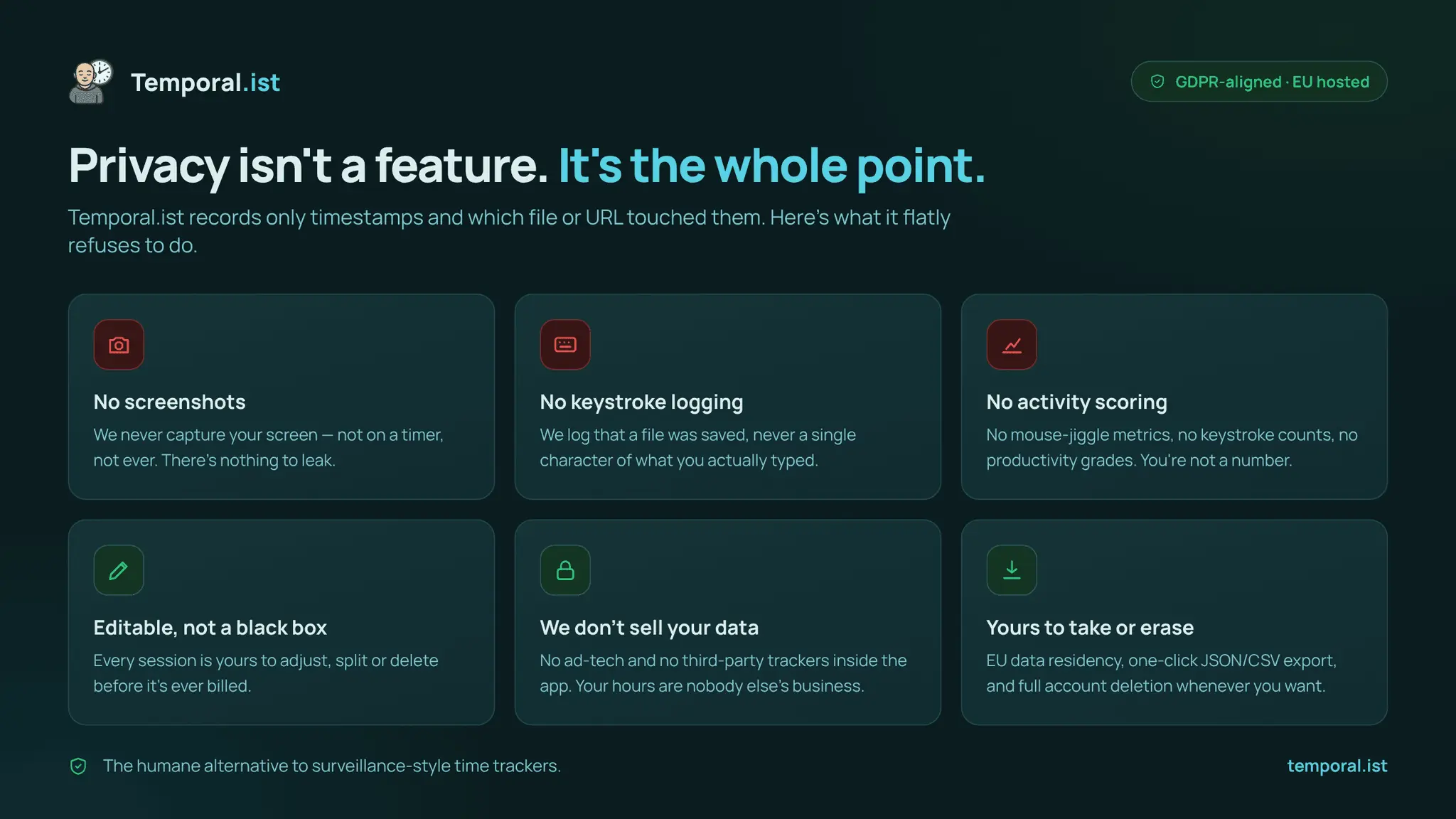 Temporal.ist

GDPR-aligned · EU hosted

Privacy isn't a feature. It's the whole point.

Temporal.ist records only timestamps and which file or URL touched them. Here's what it flatly refuses to do.

No screenshots
We never capture your screen — not on a timer, not ever. There's nothing to leak.

No keystroke logging
We log that a file was saved, never a single character of what you actually typed.

No activity scoring
No mouse-jiggle metrics, no keystroke counts, no productivity grades. You're not a number.

Editable, not a black box
Every session is yours to adjust, split or delete before it's ever billed.

We don't sell your data
No ad-tech and no third-party trackers inside the app. Your hours are nobody else's business.

Yours to take or erase
EU data residency, one-click JSON/CSV export, and full account deletion whenever you want.

The humane alternative to surveillance-style time trackers.

temporal.ist